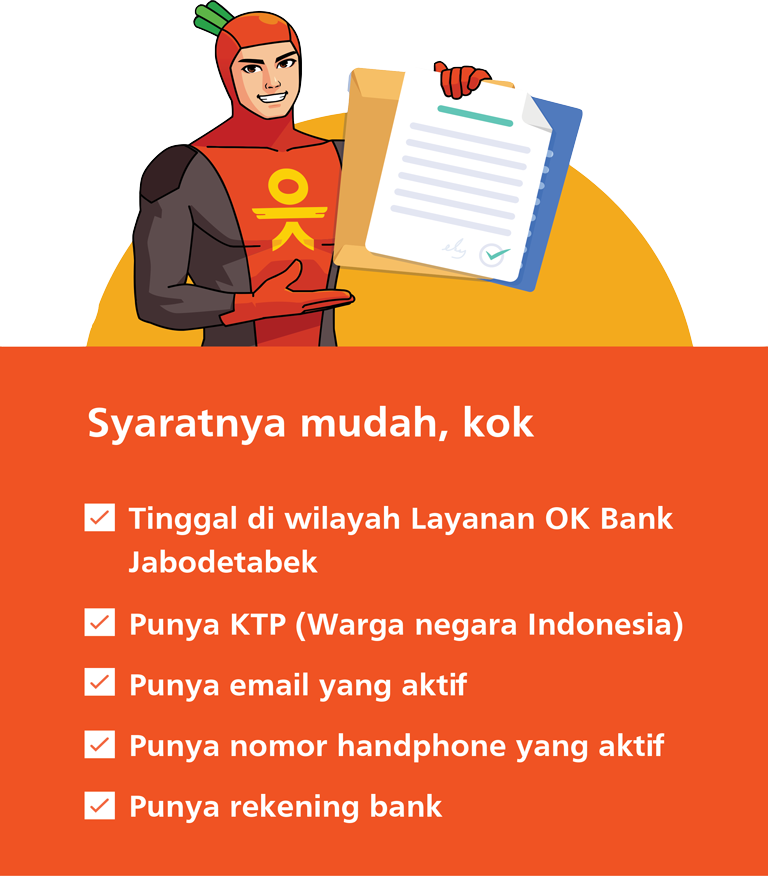 Syaratnya mudah, kok

Tinggal di wilayah Layanan OK Bank Jabodetabek

Punya KTP (Warga negara Indonesia)

Punya email yang aktif

Punya nomor handphone yang aktif

Punya rekening bank